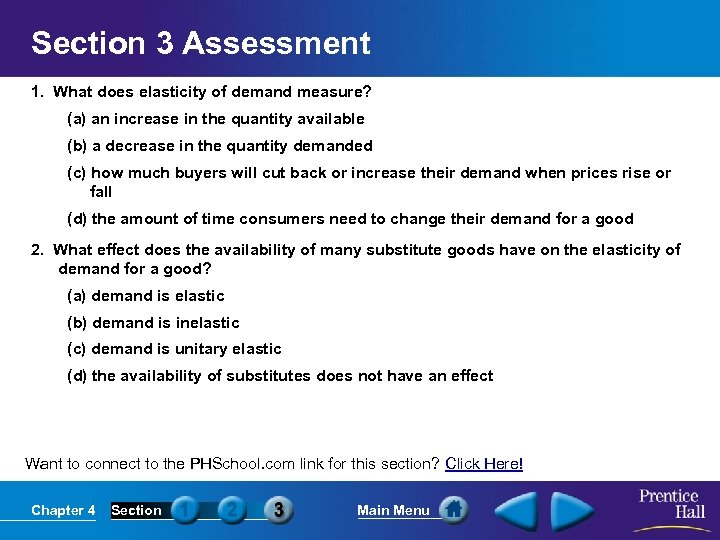 Section 3 Assessment

1. What does elasticity of demand measure?

(a) an increase in the quantity available

(b) a decrease in the quantity demanded

(c) how much buyers will cut back or increase their demand when prices rise or fall

(d) the amount of time consumers need to change their demand for a good

2. What effect does the availability of many substitute goods have on the elasticity of demand for a good?

(a) demand is elastic

(b) demand is inelastic

(c) demand is unitary elastic

(d) the availability of substitutes does not have an effect

Want to connect to the PHSchool.com link for this section? Click Here!

Chapter 4 Section 1 2 3 Main Menu Prentice Hall